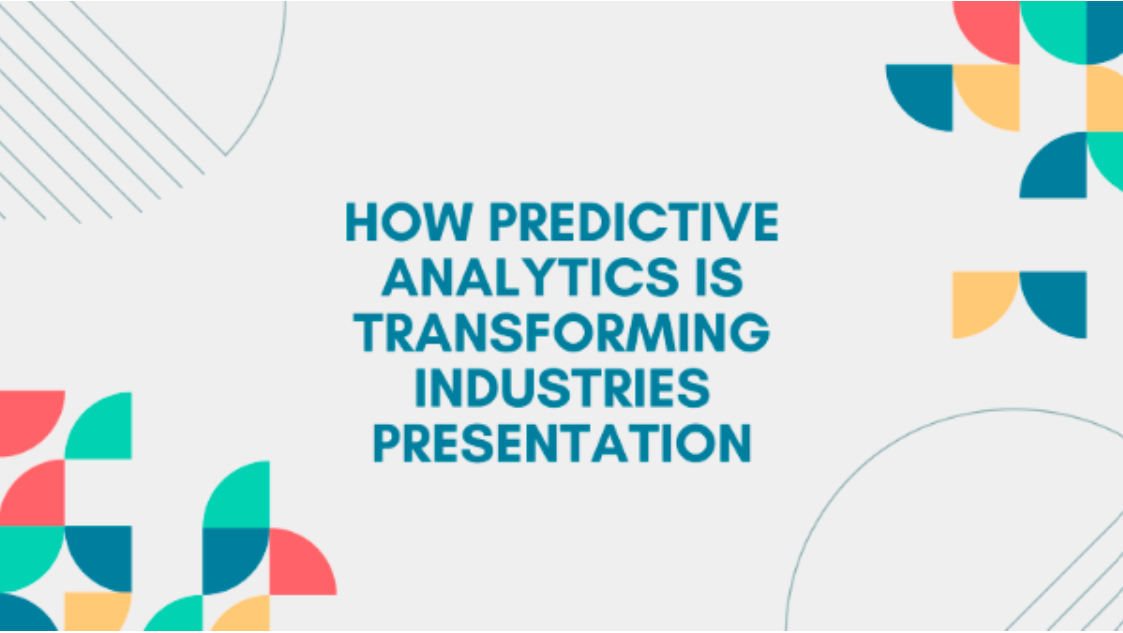 HOW PREDICTIVE ANALYTICS IS TRANSFORMING INDUSTRIES PRESENTATION